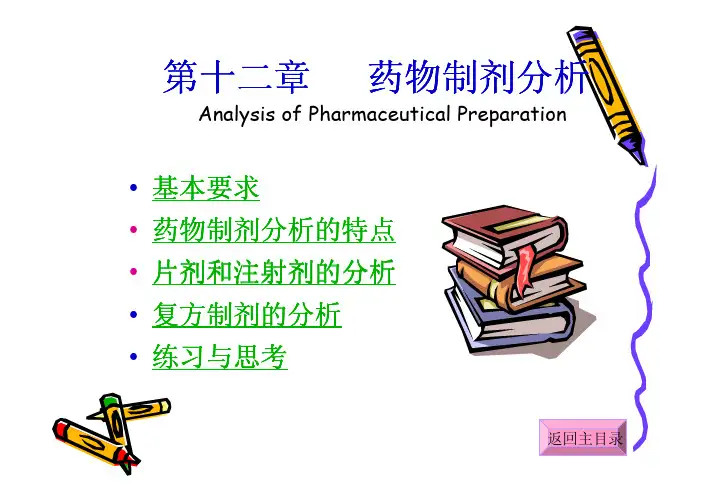 第十二章　药物制剂分析
Analysis of Pharmaceutical Preparation

• 基本要求
• 药物制剂分析的特点
• 片剂和注射剂的分析
• 复方制剂的分析
• 练习与思考

返回主目录